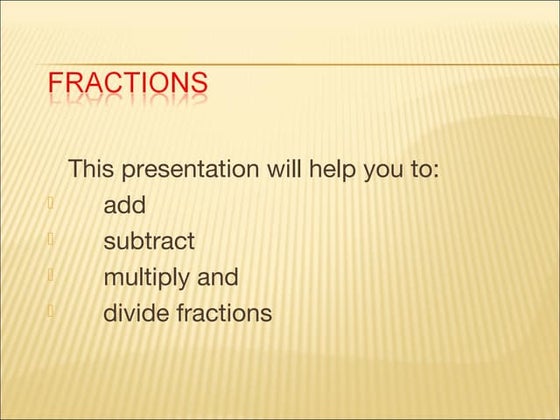 FRACTIONS

This presentation will help you to:

add
subtract
multiply and
divide fractions